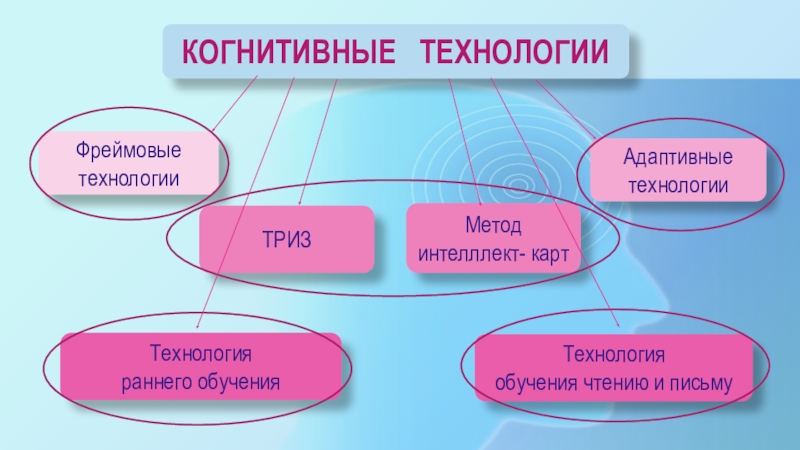 КОГНИТИВНЫЕ ТЕХНОЛОГИИ

Фреймовые технологии

Адаптивные технологии

ТРИЗ

Метод интелллект- карт

Технология раннего обучения

Технология обучения чтению и письму